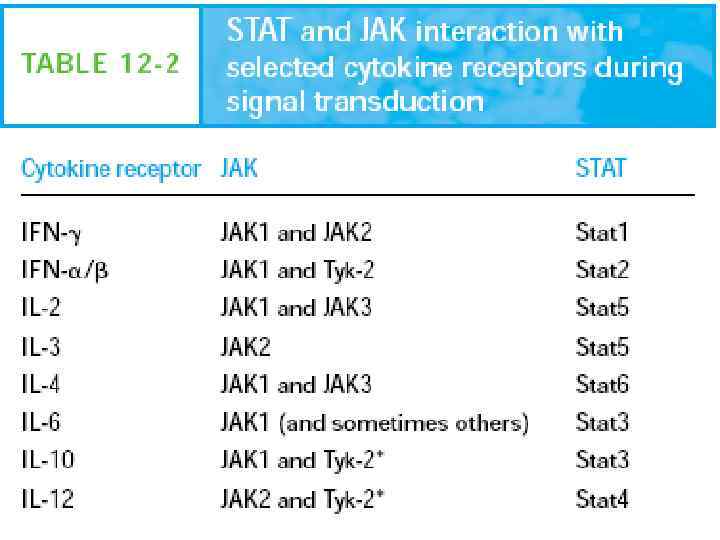 TABLE 12-2

STAT and JAK interaction with selected cytokine receptors during signal transduction

| Cytokine receptor | JAK | STAT |
|---|---|---|
| IFN-$\gamma$ | JAK1 and JAK2 | Stat1 |
| IFN-$\alpha/\beta$ | JAK1 and Tyk-2 | Stat2 |
| IL-2 | JAK1 and JAK3 | Stat5 |
| IL-3 | JAK2 | Stat5 |
| IL-4 | JAK1 and JAK3 | Stat6 |
| IL-6 | JAK1 (and sometimes others) | Stat3 |
| IL-10 | JAK1 and Tyk-2* | Stat3 |
| IL-12 | JAK2 and Tyk-2* | Stat4 |